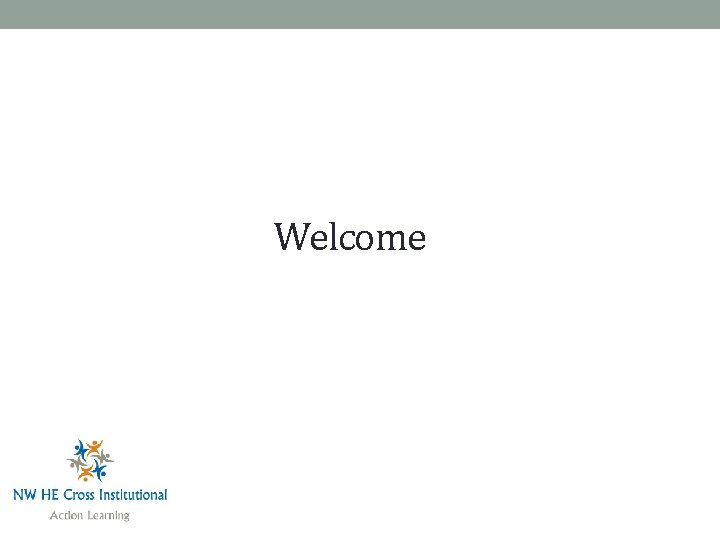 Welcome

NW HE Cross Institutional
Action Learning